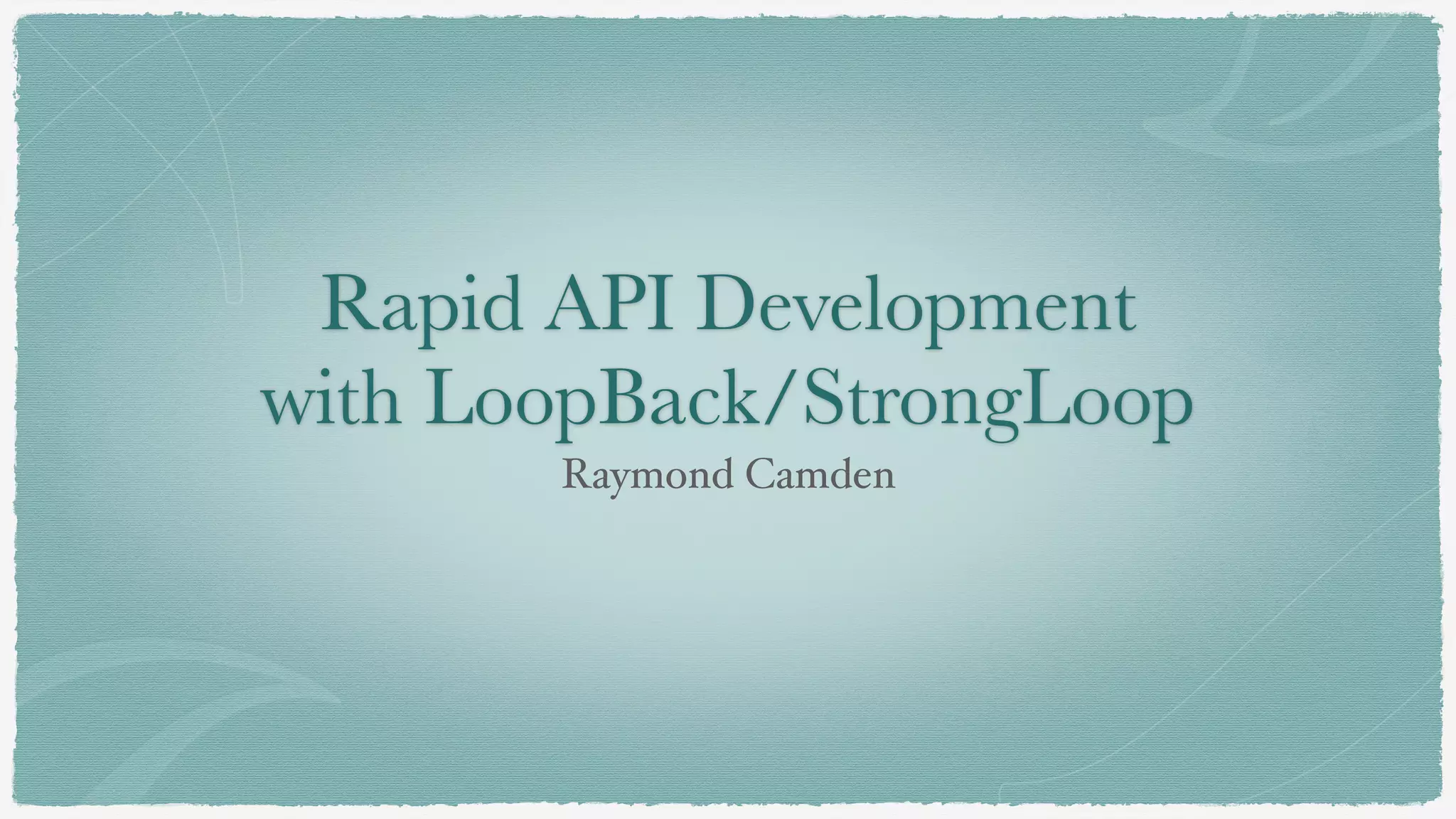 Rapid API Development with LoopBack/StrongLoop

Raymond Camden